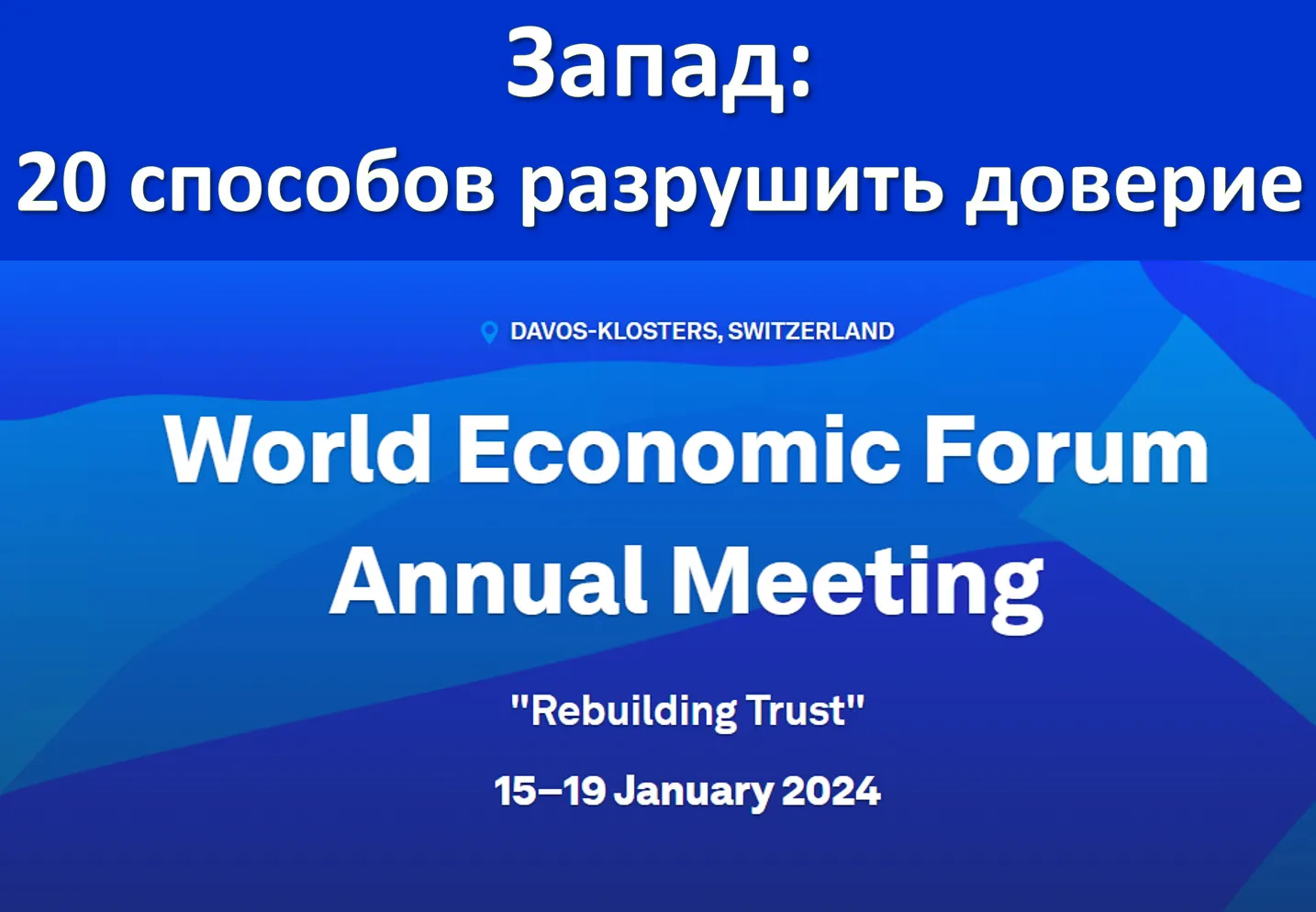 Запад:
20 способов разрушить доверие

DAVOS-KLOSTERS, SWITZERLAND

World Economic Forum Annual Meeting

"Rebuilding Trust"

15–19 January 2024